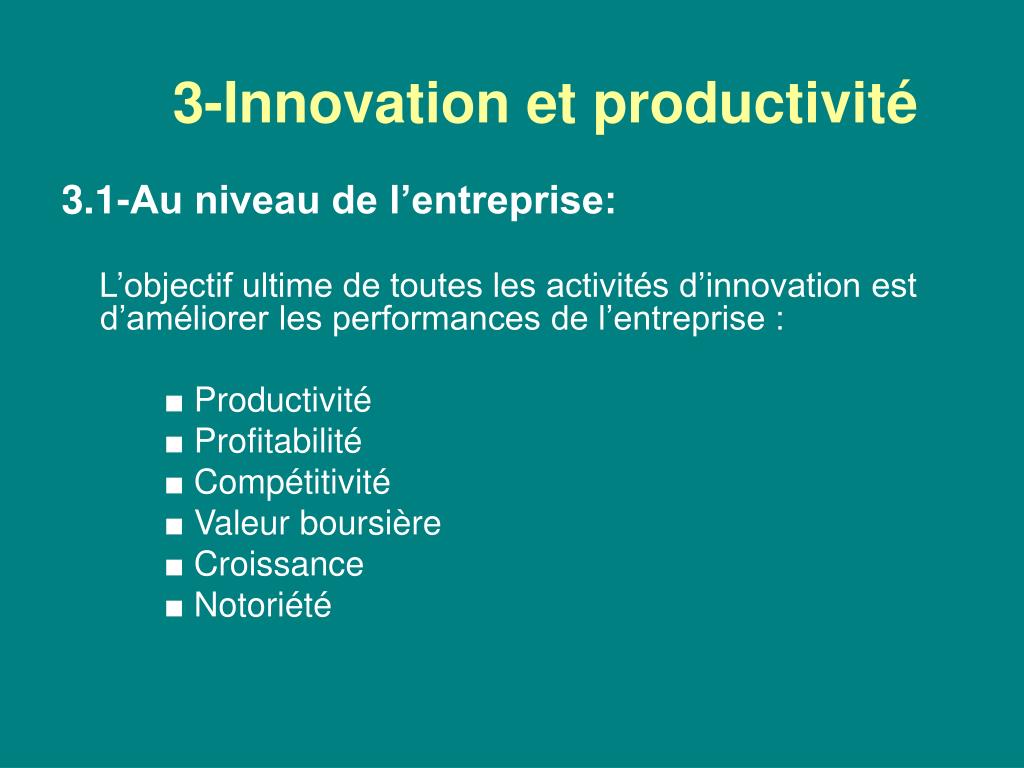 3-Innovation et productivité

3.1-Au niveau de l’entreprise:

L’objectif ultime de toutes les activités d’innovation est d’améliorer les performances de l’entreprise :

■ Productivité
■ Profitabilité
■ Compétitivité
■ Valeur boursière
■ Croissance
■ Notoriété